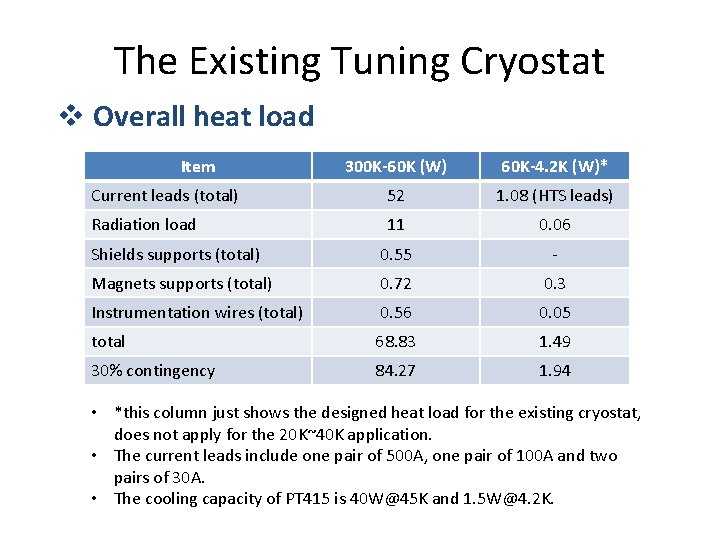 The Existing Tuning Cryostat

❖ Overall heat load

| Item | 300K-60K (W) | 60K-4.2K (W)* |
|---|---|---|
| Current leads (total) | 52 | 1.08 (HTS leads) |
| Radiation load | 11 | 0.06 |
| Shields supports (total) | 0.55 | - |
| Magnets supports (total) | 0.72 | 0.3 |
| Instrumentation wires (total) | 0.56 | 0.05 |
| total | 68.83 | 1.49 |
| 30% contingency | 84.27 | 1.94 |

• *this column just shows the designed heat load for the existing cryostat, does not apply for the 20K~40K application.
• The current leads include one pair of 500A, one pair of 100A and two pairs of 30A.
• The cooling capacity of PT415 is 40W@45K and 1.5W@4.2K.